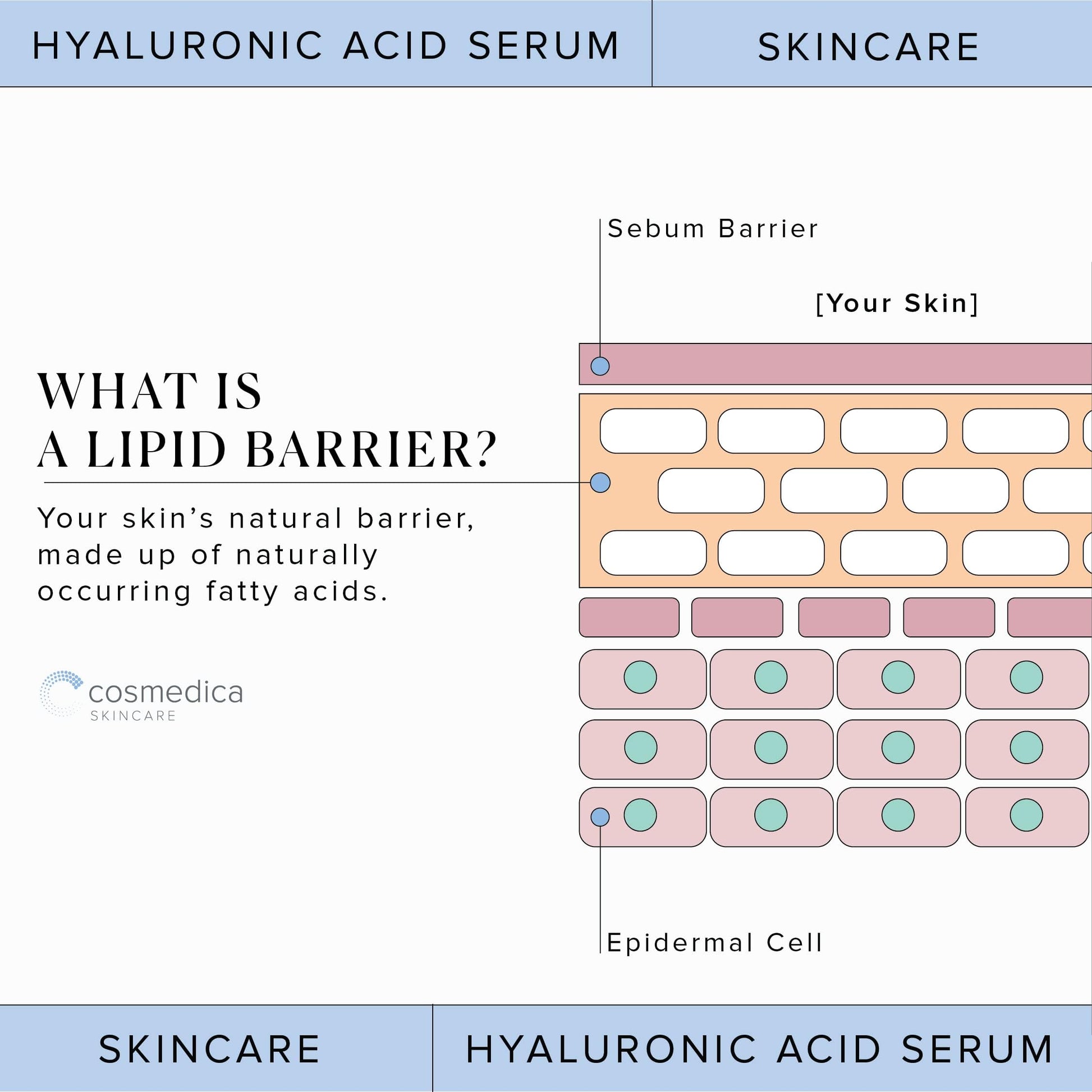 HYALURONIC ACID SERUM SKINCARE

Sebum Barrier

[Your Skin]

WHAT IS A LIPID BARRIER?

Your skin's natural barrier, made up of naturally occurring fatty acids.

cosmedica SKINCARE

Epidermal Cell

SKINCARE HYALURONIC ACID SERUM